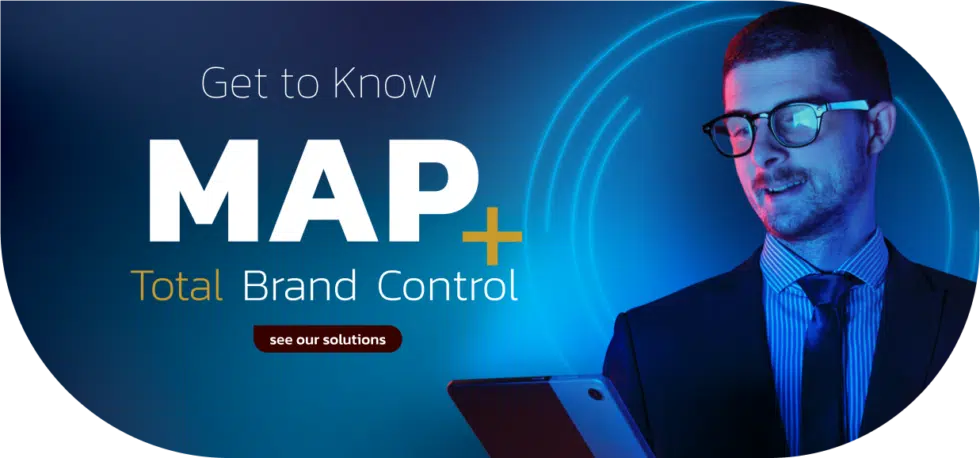 Get to Know

MAP+

Total Brand Control

see our solutions